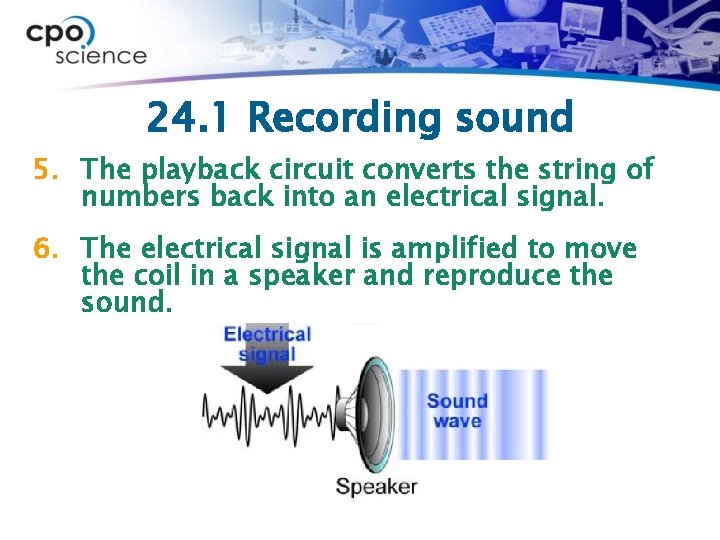 cpo science

24.1 Recording sound

5. The playback circuit converts the string of numbers back into an electrical signal.

6. The electrical signal is amplified to move the coil in a speaker and reproduce the sound.

Electrical signal

Sound wave

Speaker